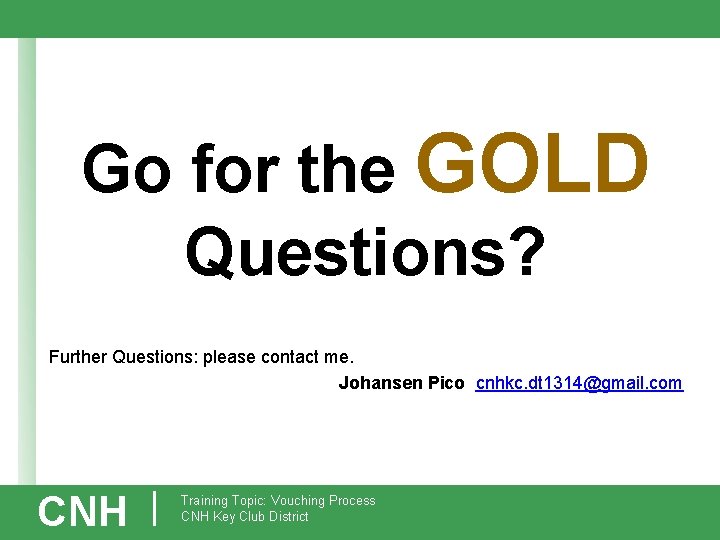 Go for the GOLD
Questions?

Further Questions: please contact me.

Johansen Pico cnhkc.dt1314@gmail.com

CNH | Training Topic: Vouching Process
CNH Key Club District